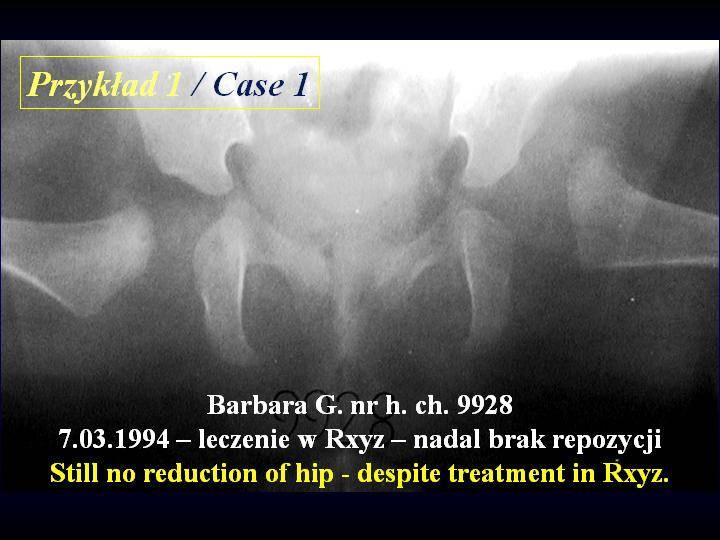 Przykład 1 / Case 1

Barbara G. nr h. ch. 9928
7.03.1994 – leczenie w Rxyz – nadal brak repozycji
Still no reduction of hip - despite treatment in Rxyz.